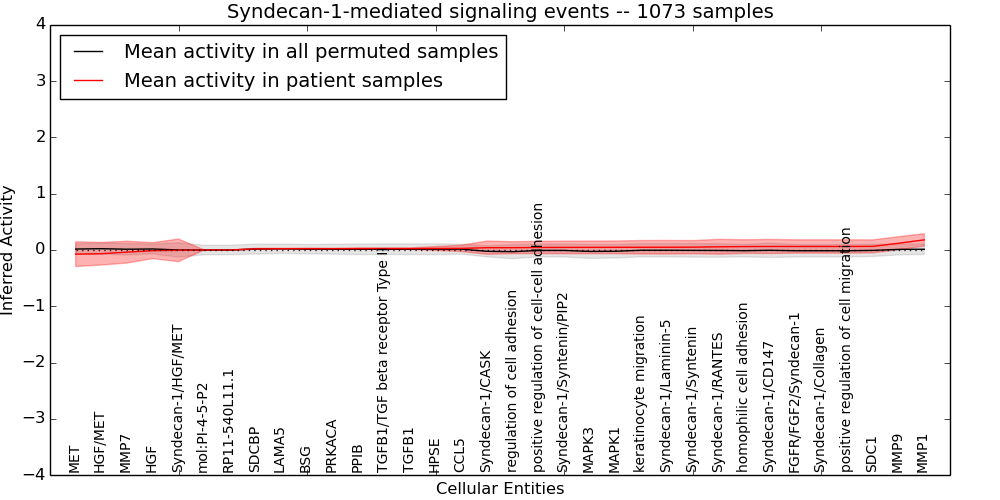 Syndecan-1-mediated signaling events -- 1073 samples

Mean activity in all permuted samples
Mean activity in patient samples

Inferred Activity

4
3
2
1
0
−1
−2
−3
−4

MET
HGF/MET
MMP7
HGF
Syndecan-1/HGF/MET
mol:PI-4-5-P2
RP11-540L11.1
SDCBP
LAMA5
BSG
PRKACA
PPIB
TGFB1/TGF beta receptor Type II
TGFB1
HPSE
CCL5
Syndecan-1/CASK
regulation of cell adhesion
positive regulation of cell-cell adhesion
Syndecan-1/Syntenin/PIP2
MAPK3
MAPK1
keratinocyte migration
Syndecan-1/Laminin-5
Syndecan-1/Syntenin
Syndecan-1/RANTES
homophilic cell adhesion
Syndecan-1/CD147
FGFR/FGF2/Syndecan-1
Syndecan-1/Collagen
positive regulation of cell migration
SDC1
MMP9
MMP1

Cellular Entities